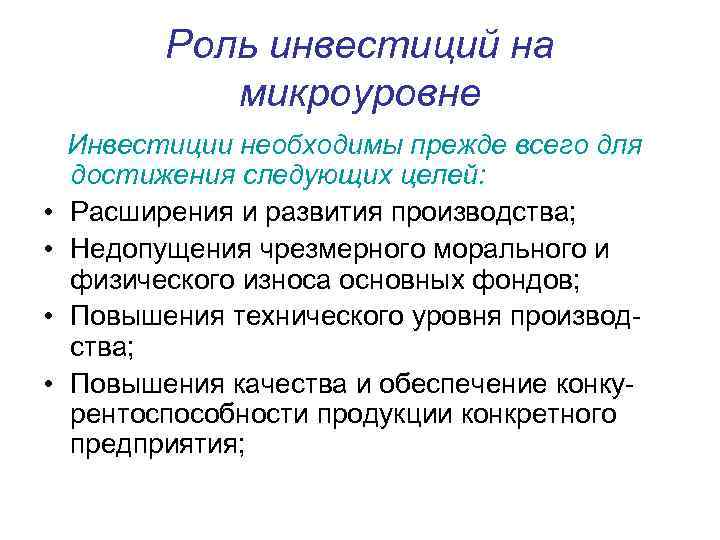 Роль инвестиций на микроуровне

Инвестиции необходимы прежде всего для достижения следующих целей:

• Расширения и развития производства;
• Недопущения чрезмерного морального и физического износа основных фондов;
• Повышения технического уровня производства;
• Повышения качества и обеспечение конкурентоспособности продукции конкретного предприятия;